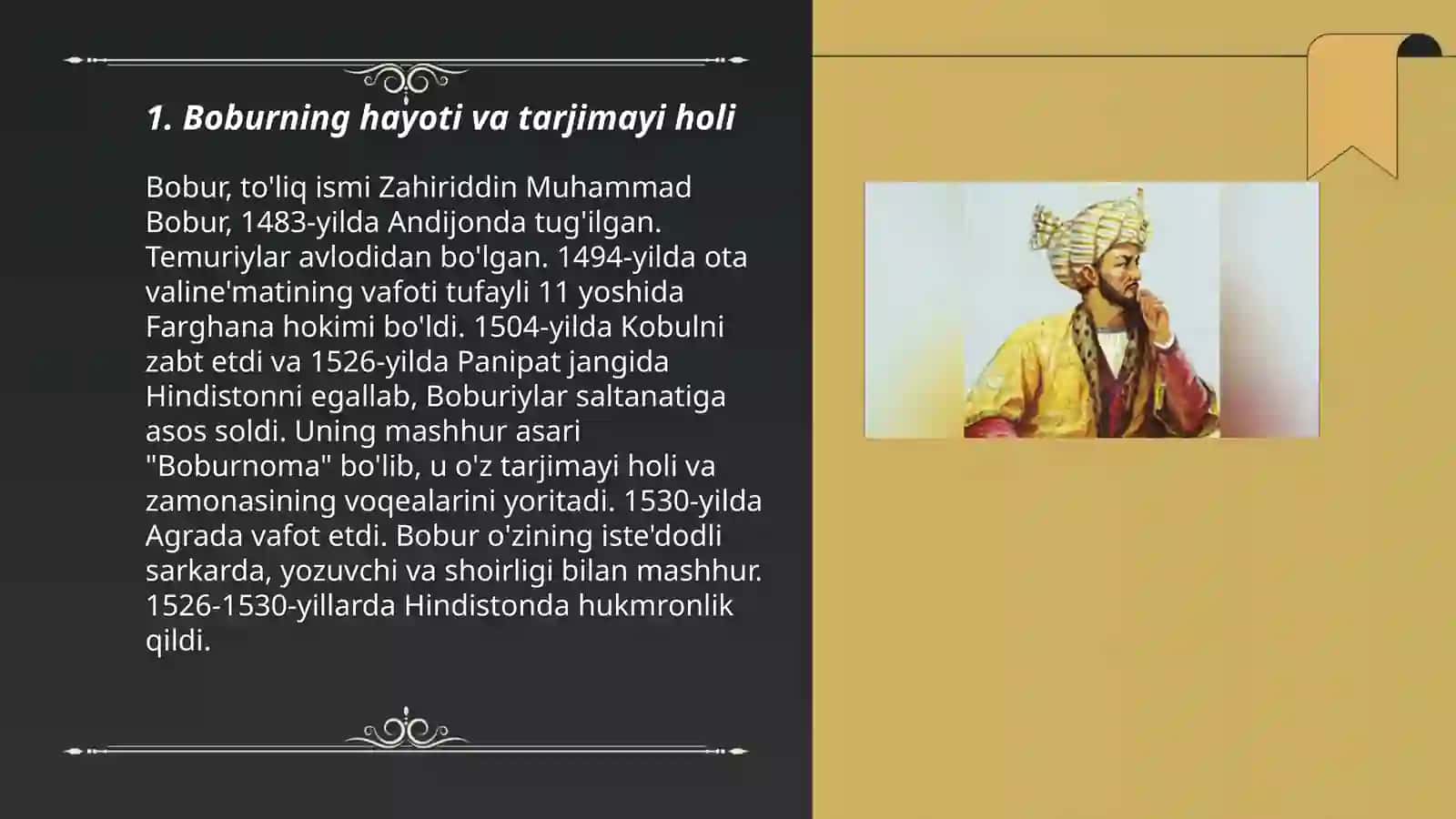 1. Boburning hayoti va tarjimayi holi

Bobur, to'liq ismi Zahiriddin Muhammad Bobur, 1483-yilda Andijonda tug'ilgan. Temuriylar avlodidan bo'lgan. 1494-yilda ota valine'matining vafoti tufayli 11 yoshida Farghana hokimi bo'ldi. 1504-yilda Kobulni zabt etdi va 1526-yilda Panipat jangida Hindistonni egallab, Boburiylar saltanatiga asos soldi. Uning mashhur asari "Boburnoma" bo'lib, u o'z tarjimayi holi va zamonasining voqealarini yoritadi. 1530-yilda Agrada vafot etdi. Bobur o'zining iste'dodli sarkarda, yozuvchi va shoirligi bilan mashhur. 1526-1530-yillarda Hindistonda hukmronlik qildi.